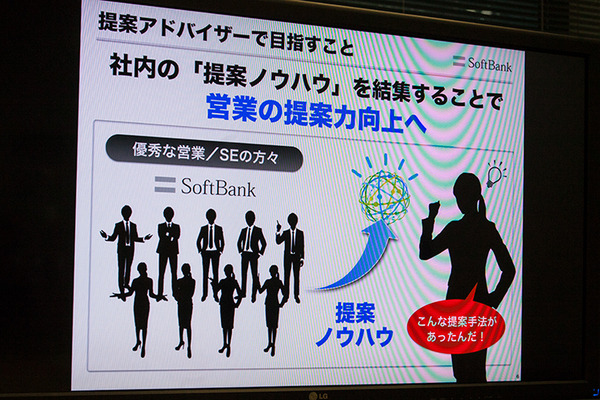 提案アドバイザーで目指すこと

SoftBank

社内の「提案ノウハウ」を結集することで
営業の提案力向上へ

優秀な営業／SEの方々

SoftBank

提案
ノウハウ

こんな提案手法が
あったんだ！

LG